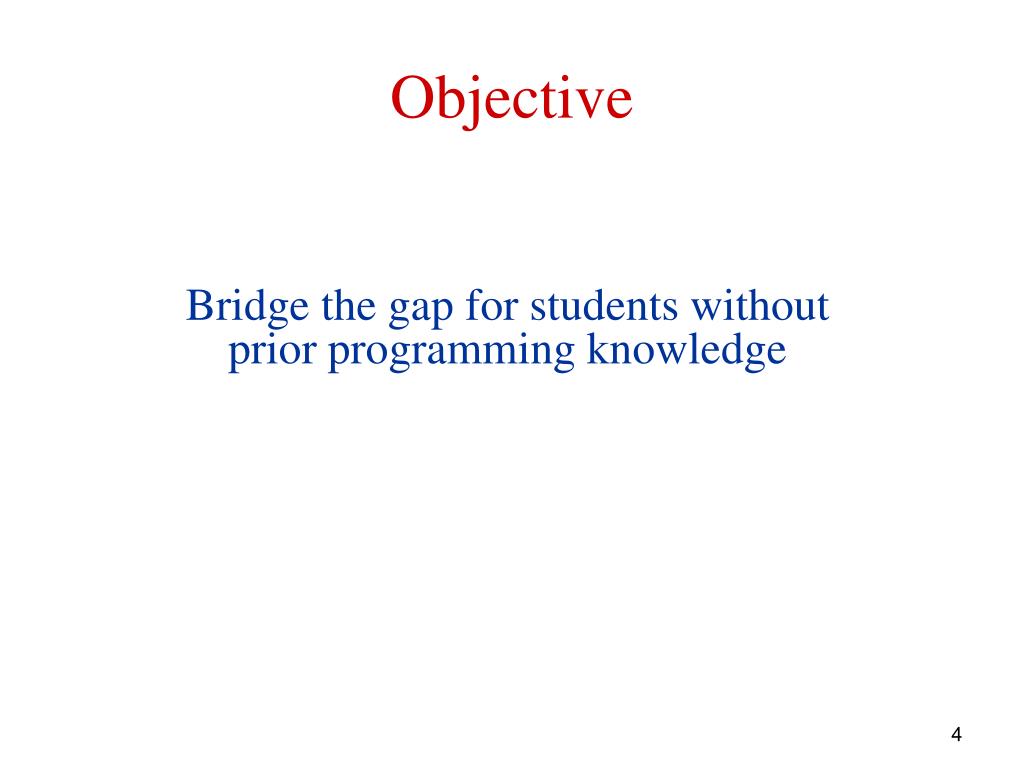 Objective

Bridge the gap for students without prior programming knowledge

4